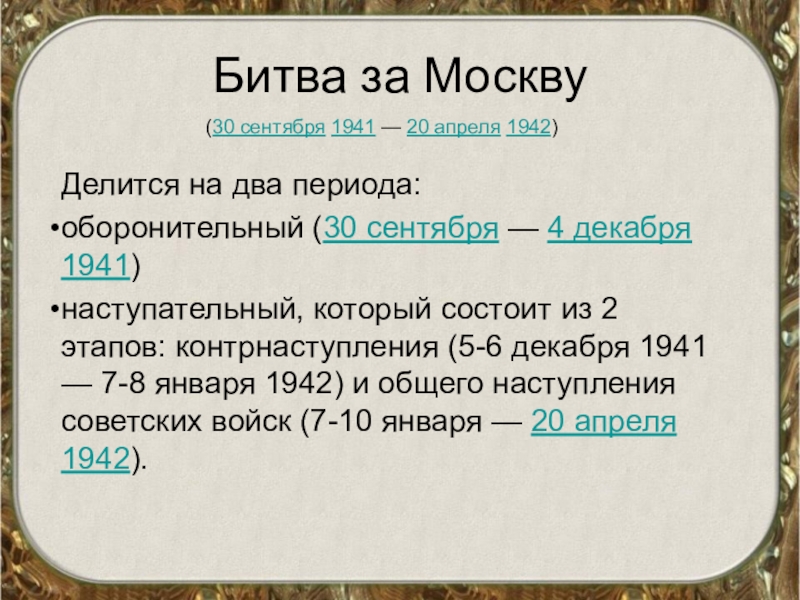 Битва за Москву

(30 сентября 1941 — 20 апреля 1942)

Делится на два периода:

•оборонительный (30 сентября — 4 декабря 1941)

•наступательный, который состоит из 2 этапов: контрнаступления (5-6 декабря 1941 — 7-8 января 1942) и общего наступления советских войск (7-10 января — 20 апреля 1942).